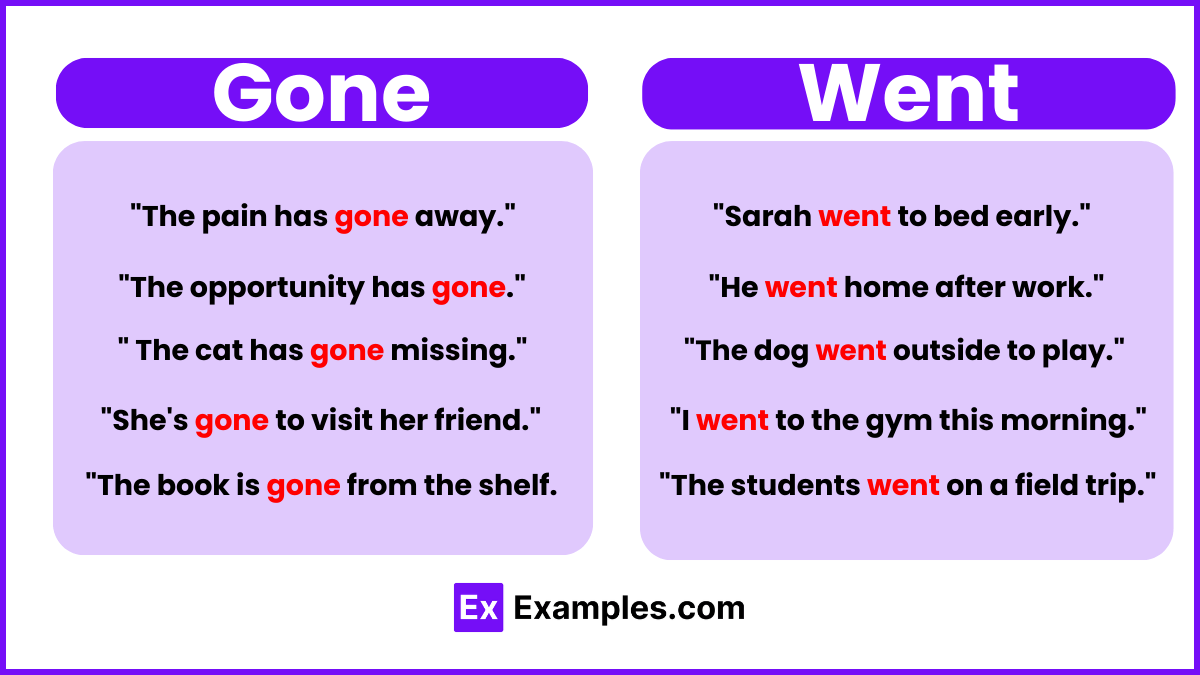 Gone

"The pain has gone away."

"The opportunity has gone."

" The cat has gone missing."

"She's gone to visit her friend."

"The book is gone from the shelf.

Went

"Sarah went to bed early."

"He went home after work."

"The dog went outside to play."

"I went to the gym this morning."

"The students went on a field trip."

Ex Examples.com